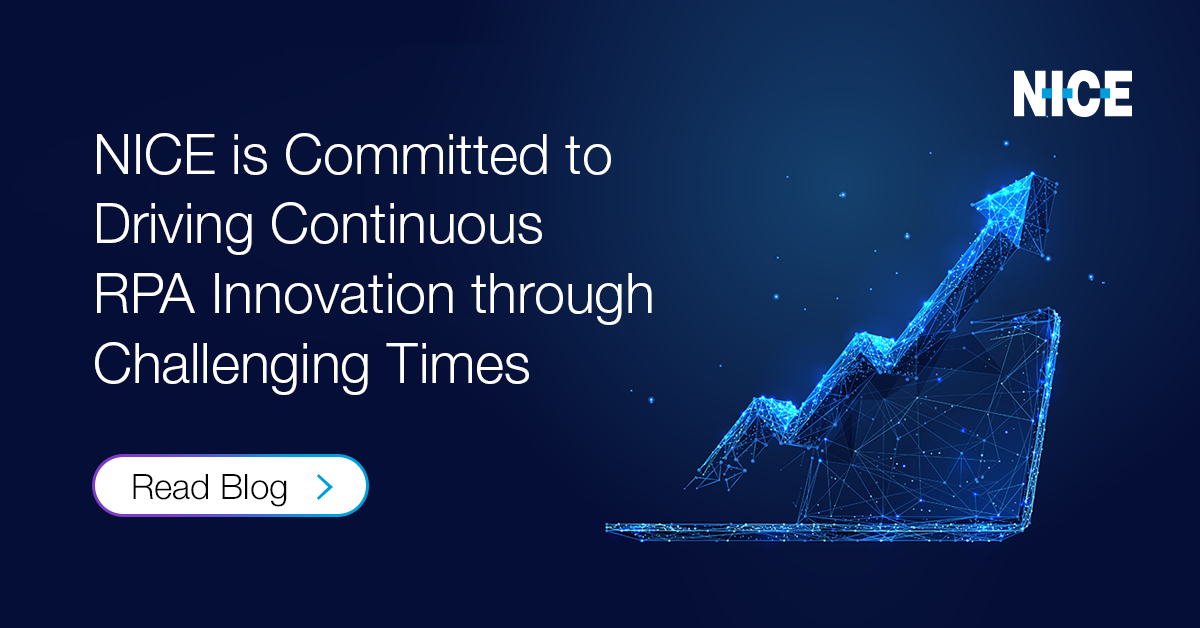 NICE

NICE is Committed to Driving Continuous RPA Innovation through Challenging Times

Read Blog